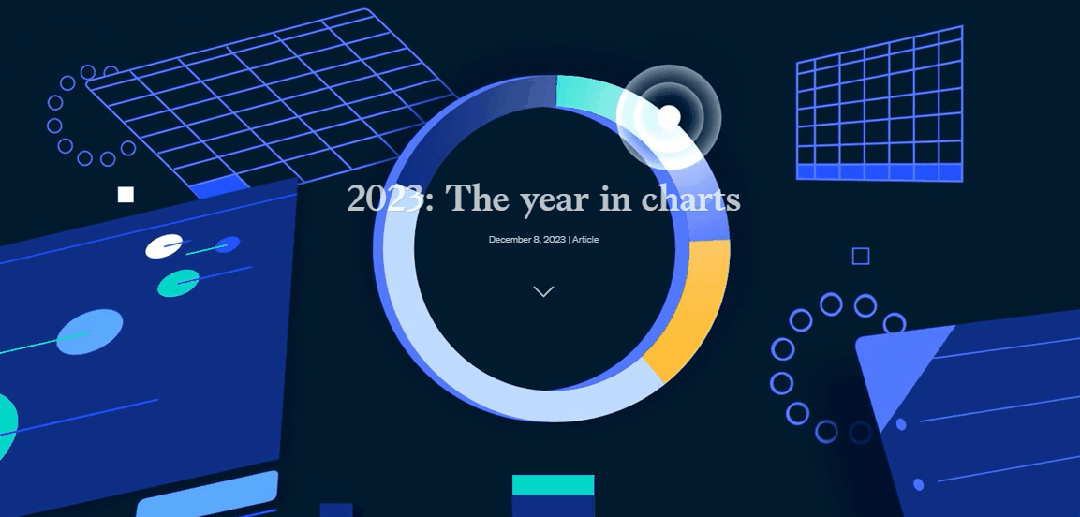 2023: The year in charts

December 8, 2023 | Article